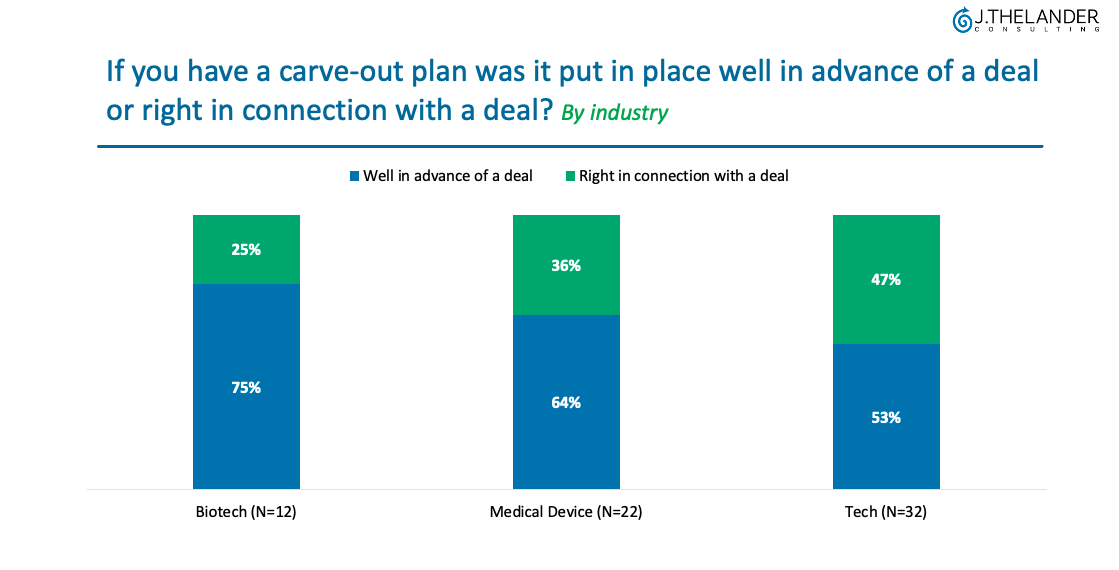 J.THELANDER
CONSULTING

If you have a carve-out plan was it put in place well in advance of a deal or right in connection with a deal? By industry

Well in advance of a deal
Right in connection with a deal

25%
75%
36%
64%
47%
53%

Biotech (N=12)
Medical Device (N=22)
Tech (N=32)